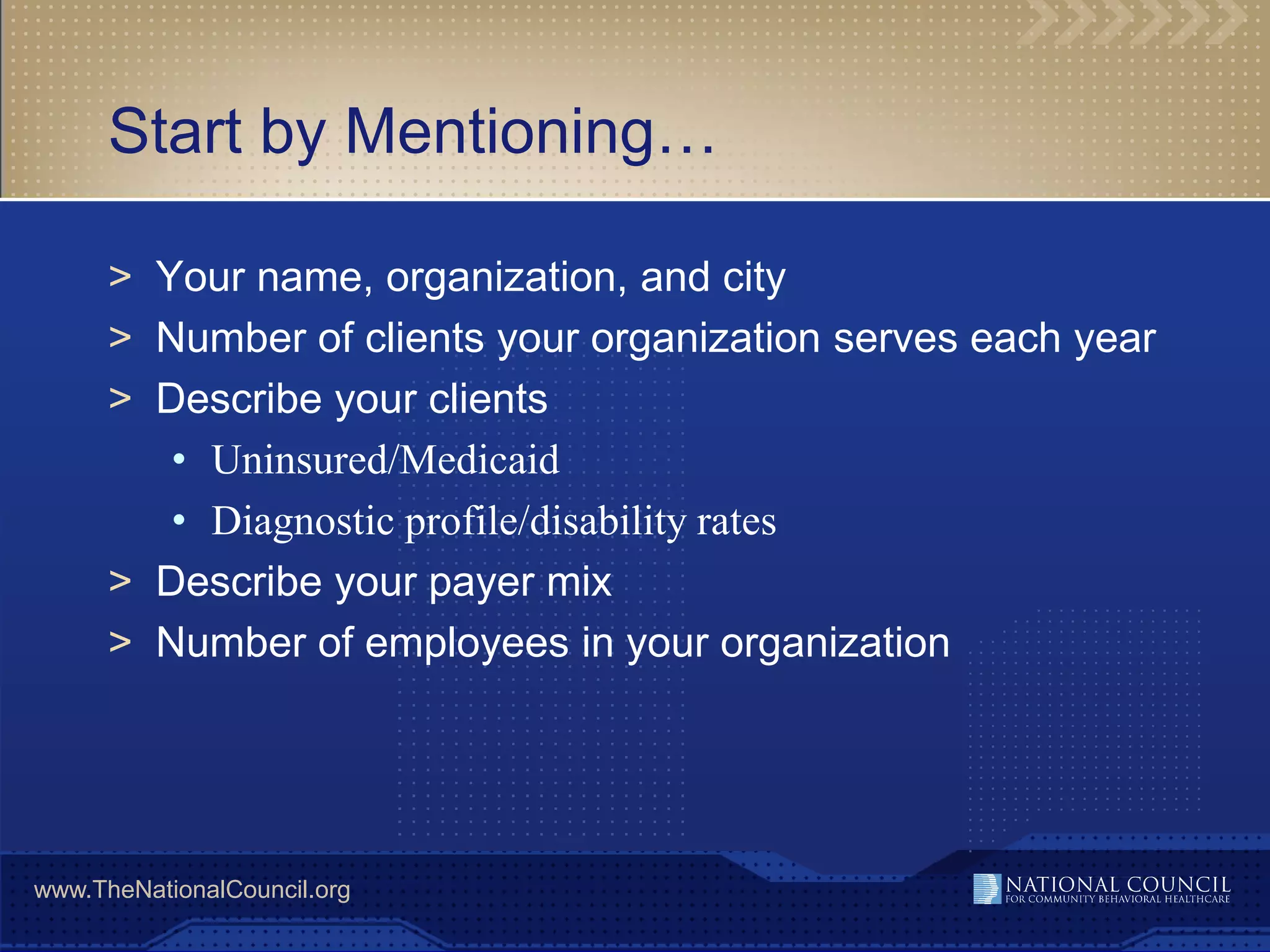 Start by Mentioning…

> Your name, organization, and city
> Number of clients your organization serves each year
> Describe your clients
• Uninsured/Medicaid
• Diagnostic profile/disability rates
> Describe your payer mix
> Number of employees in your organization

www.TheNationalCouncil.org

NATIONAL COUNCIL
FOR COMMUNITY BEHAVIORAL HEALTHCARE